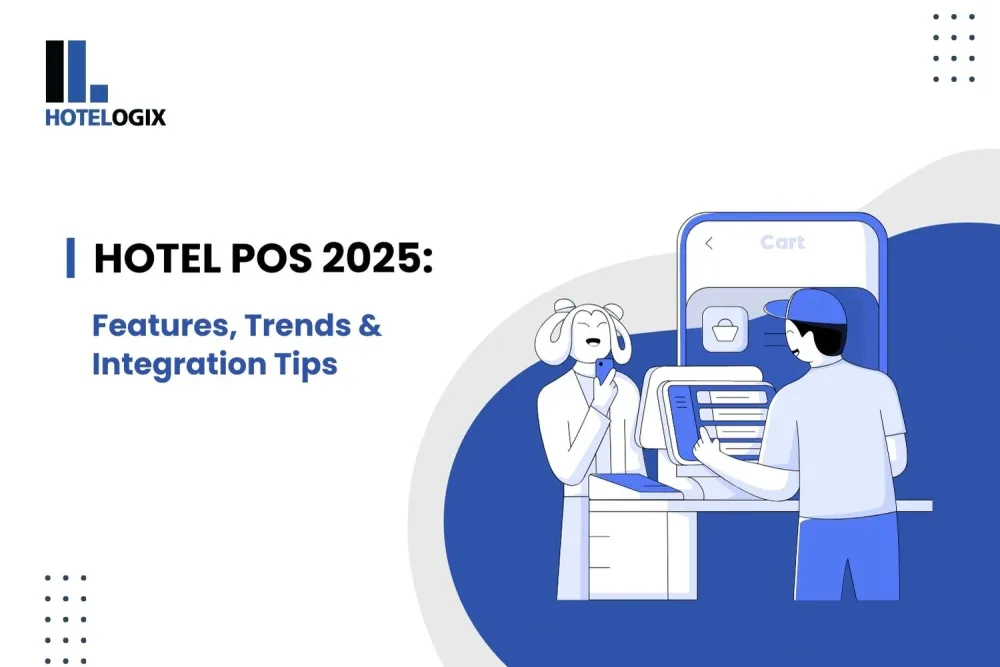 HOTELOGIX

HOTEL POS 2025:

Features, Trends & Integration Tips

Cart